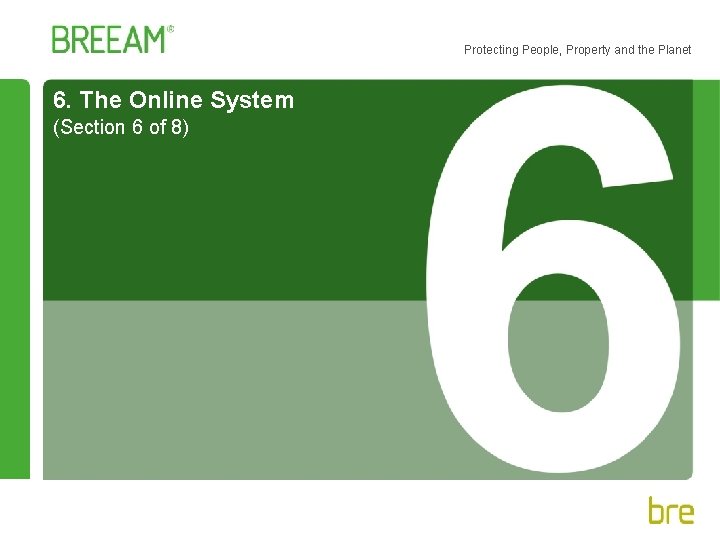 BREEAM®

Protecting People, Property and the Planet

6. The Online System
(Section 6 of 8)

6

bre